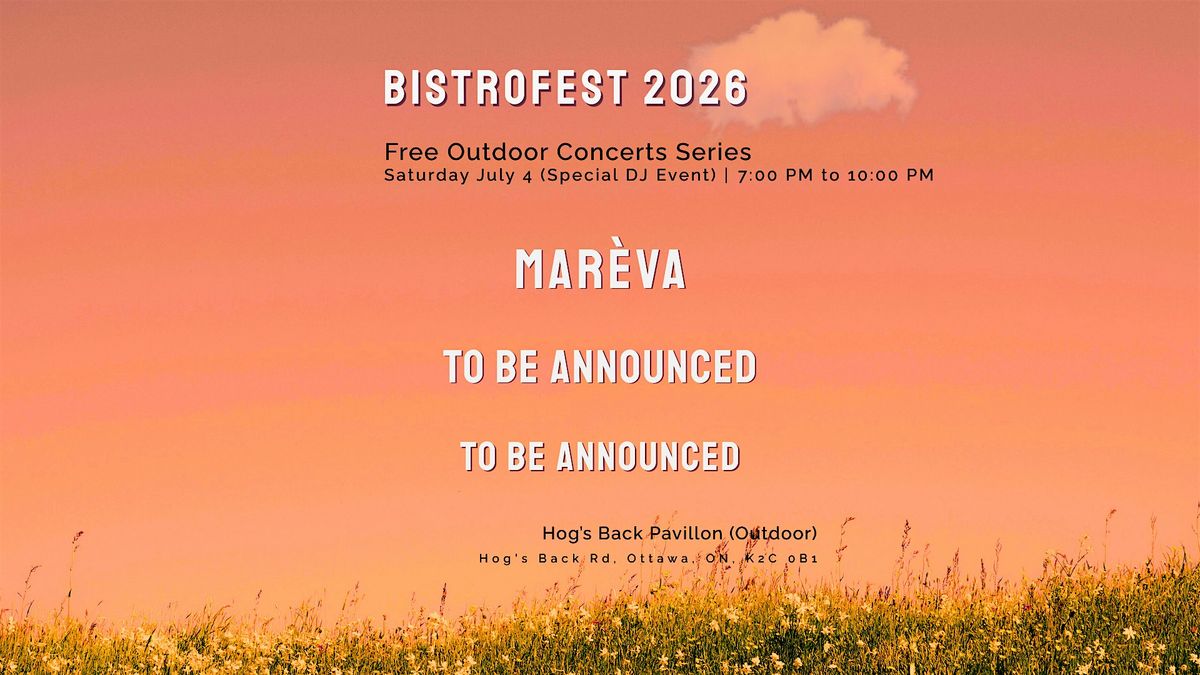 BISTROFEST 2026

Free Outdoor Concerts Series
Saturday July 4 (Special DJ Event) | 7:00 PM to 10:00 PM

MARÈVA

TO BE ANNOUNCED

TO BE ANNOUNCED

Hog's Back Pavillon (Outdoor)
Hog's Back Rd, Ottawa, ON, K2C 0B1